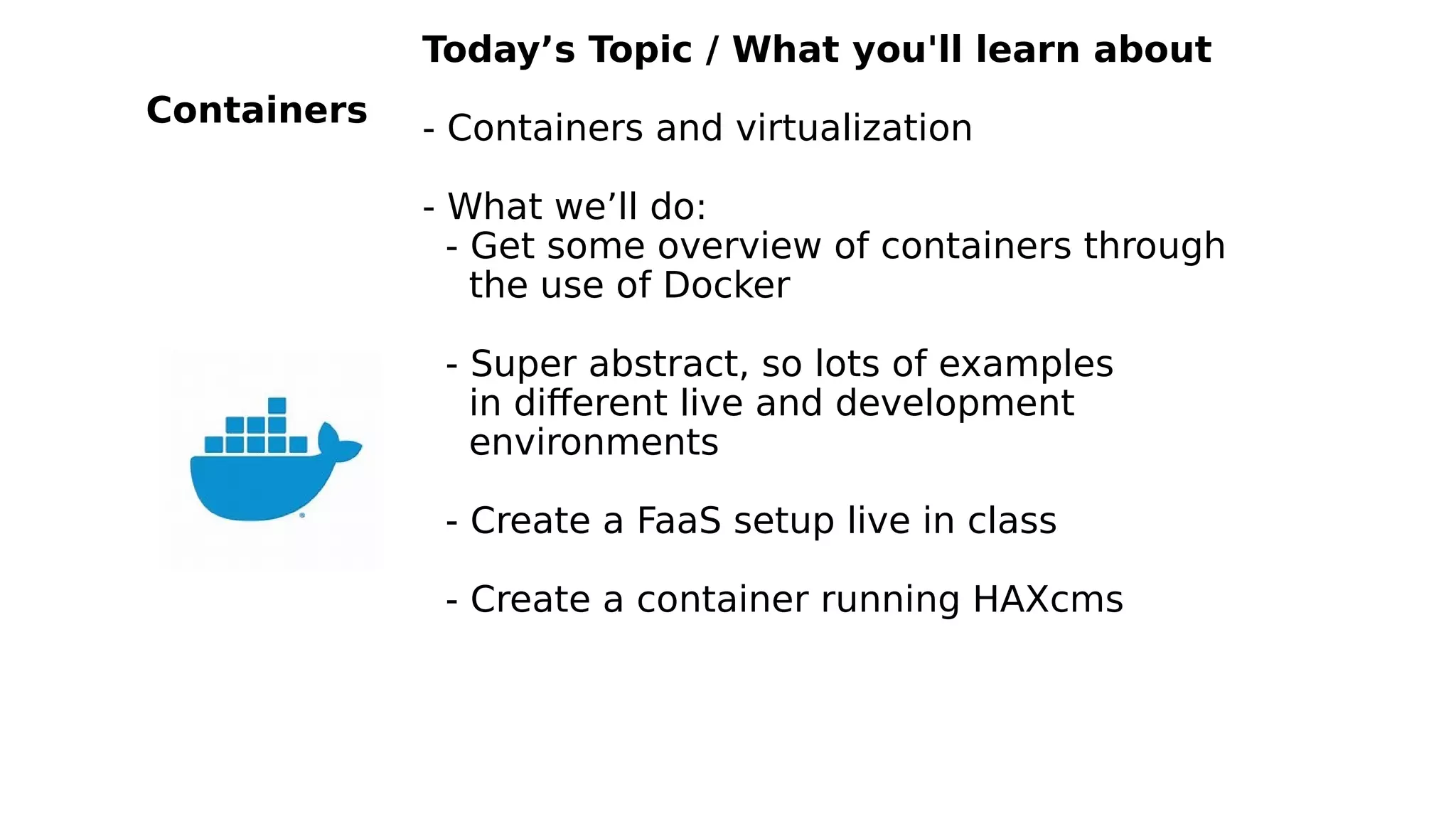 Containers

Today’s Topic / What you'll learn about

- Containers and virtualization

- What we’ll do:
- Get some overview of containers through the use of Docker

- Super abstract, so lots of examples in different live and development environments

- Create a FaaS setup live in class

- Create a container running HAXcms